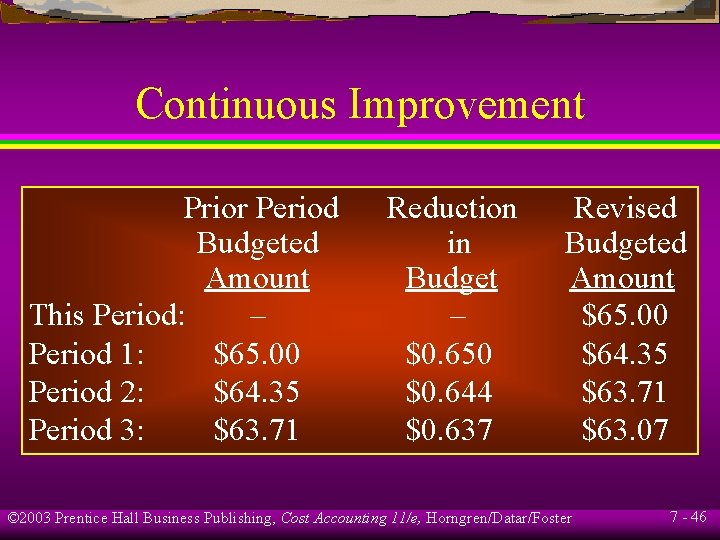 Continuous Improvement

| | Prior Period Budgeted Amount | Reduction in Budget | Revised Budgeted Amount |
|---|---|---|---|
| This Period: | – | – | \$65.00 |
| Period 1: | \$65.00 | \$0.650 | \$64.35 |
| Period 2: | \$64.35 | \$0.644 | \$63.71 |
| Period 3: | \$63.71 | \$0.637 | \$63.07 |

©2003 Prentice Hall Business Publishing, Cost Accounting 11/e, Horngren/Datar/Foster

7 - 46